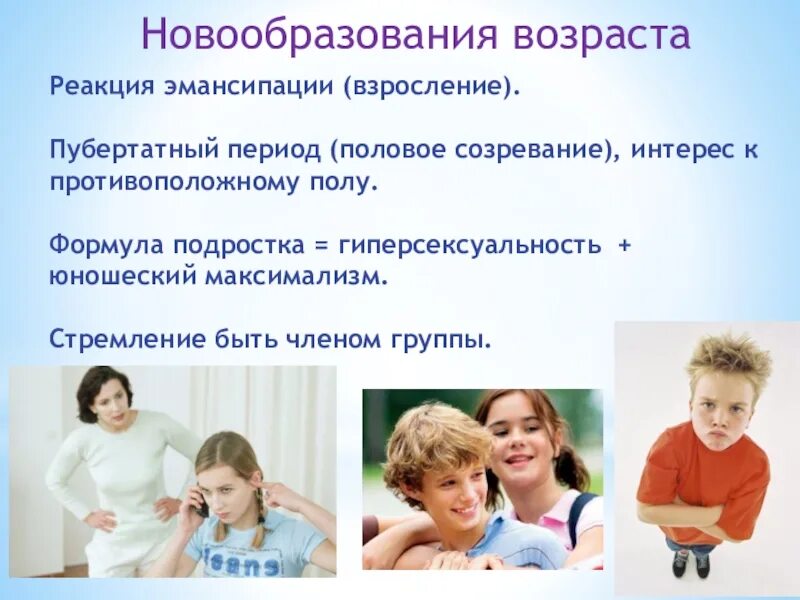 Новообразования возраста

Реакция эмансипации (взросление).

Пубертатный период (половое созревание), интерес к противоположному полу.

Формула подростка = гиперсексуальность + юношеский максимализм.

Стремление быть членом группы.

Jeans